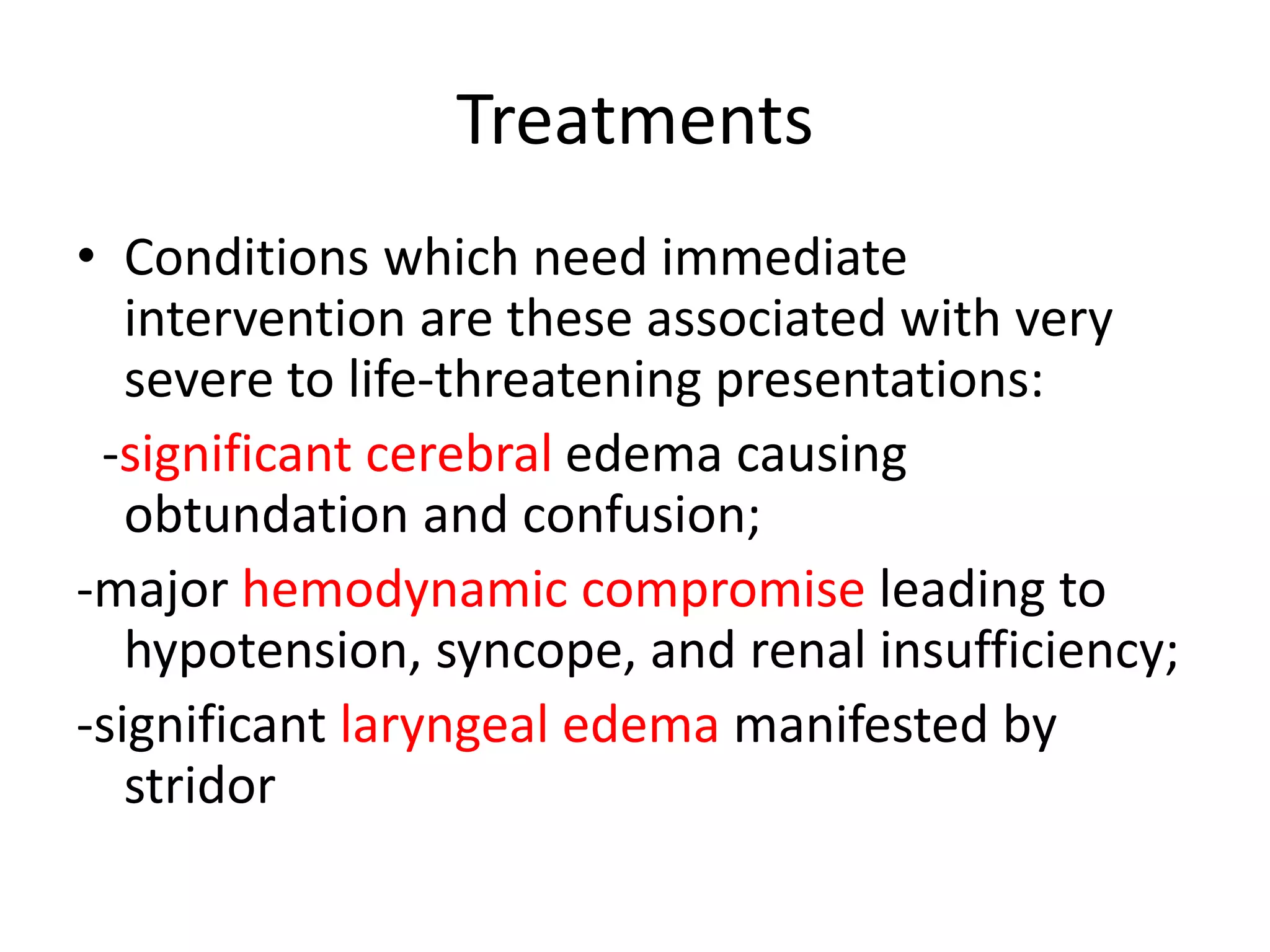 Treatments

• Conditions which need immediate intervention are these associated with very severe to life-threatening presentations:

-significant cerebral edema causing obtundation and confusion;

-major hemodynamic compromise leading to hypotension, syncope, and renal insufficiency;

-significant laryngeal edema manifested by stridor